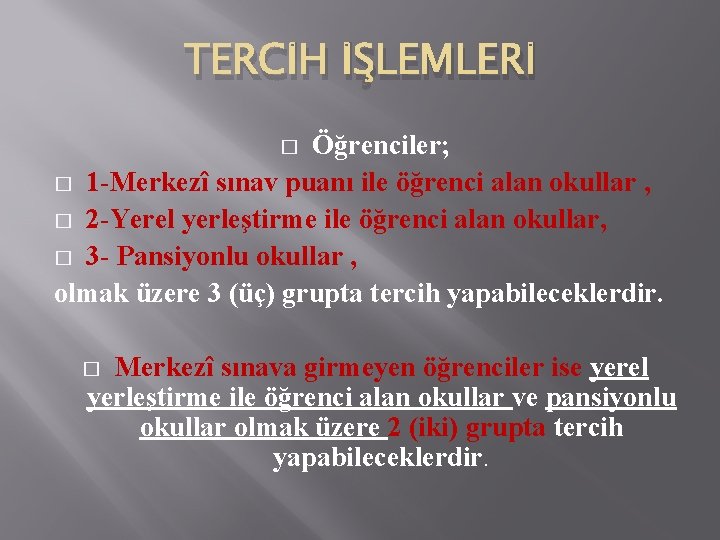 TERCİH İŞLEMLERİ

□ Öğrenciler;

□ 1-Merkezî sınav puanı ile öğrenci alan okullar ,

□ 2-Yerel yerleştirme ile öğrenci alan okullar,

□ 3- Pansiyonlu okullar ,

olmak üzere 3 (üç) grupta tercih yapabileceklerdir.

□ Merkezî sınava girmeyen öğrenciler ise yerel yerleştirme ile öğrenci alan okullar ve pansiyonlu okullar olmak üzere 2 (iki) grupta tercih yapabileceklerdir.